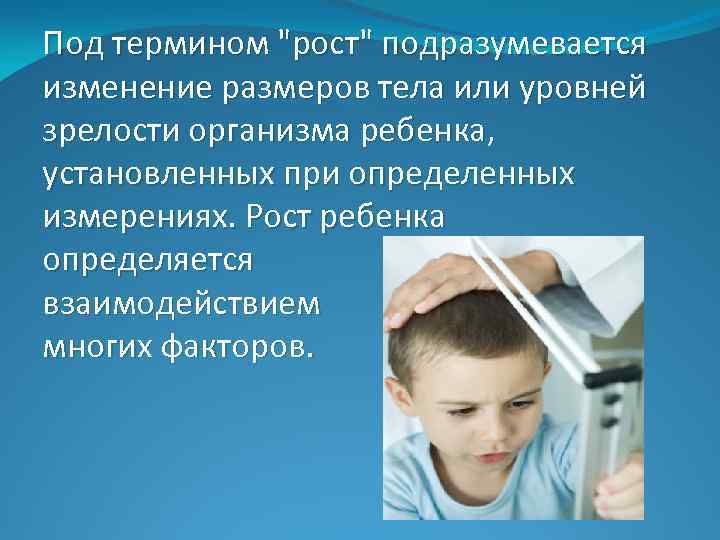 Под термином "рост" подразумевается изменение размеров тела или уровней зрелости организма ребенка, установленных при определенных измерениях. Рост ребенка определяется взаимодействием многих факторов.